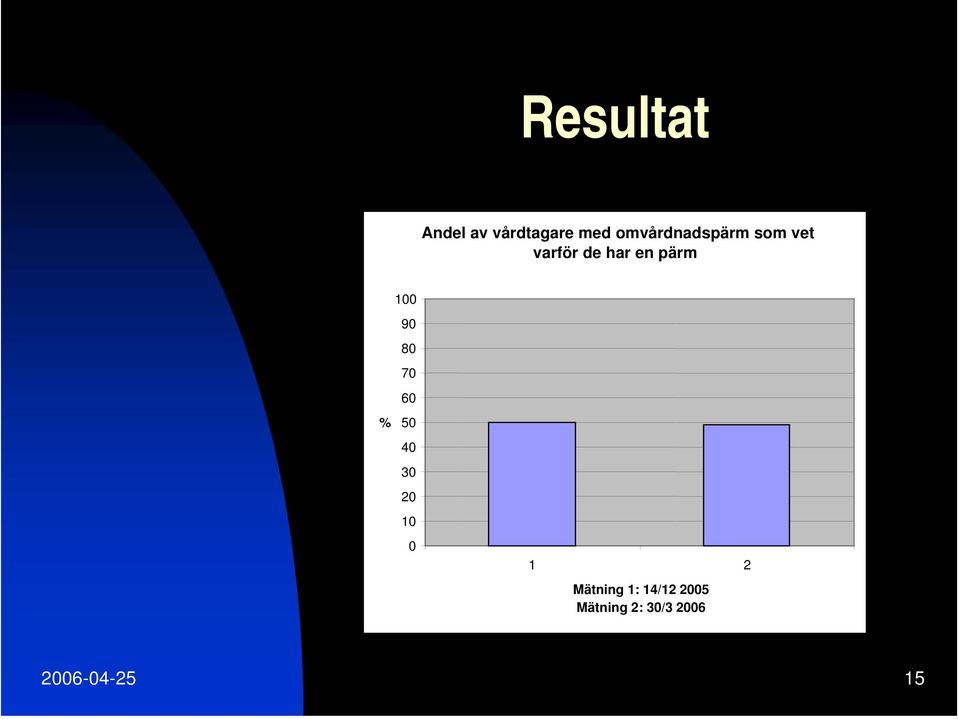 Resultat

Andel av vårdtagare med omvårdnadspärm som vet varför de har en pärm

100
90
80
70
60
% 50
40
30
20
10
0

1
2

Mätning 1: 14/12 2005
Mätning 2: 30/3 2006

2006-04-25

15